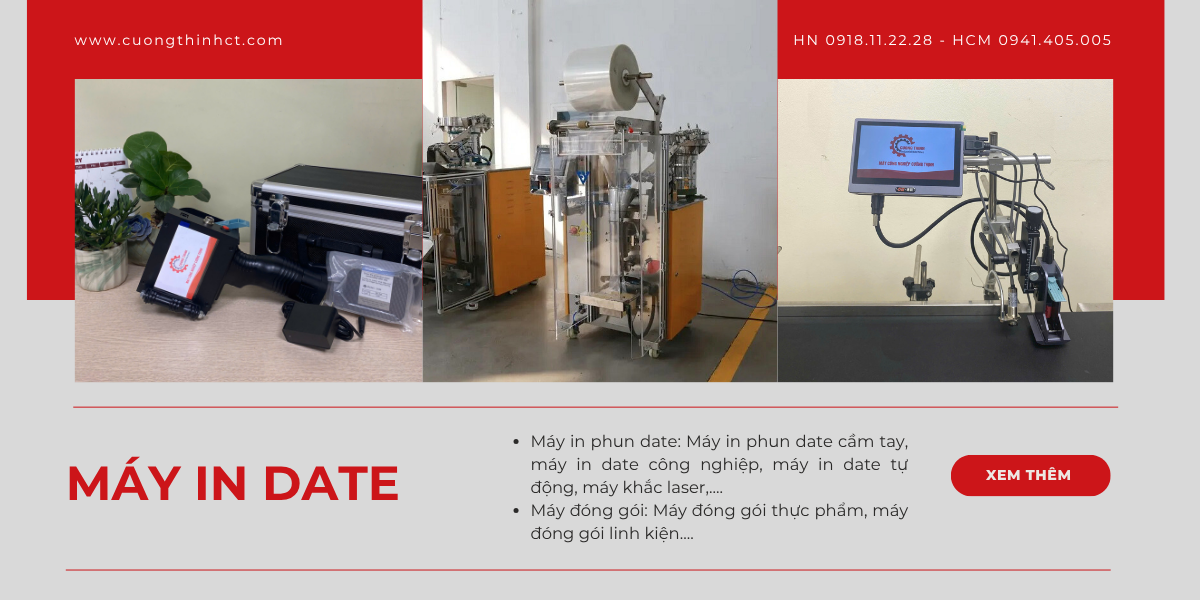 www.cuongthinhct.com

HN 0918.11.22.28 - HCM 0941.405.005

MÁY IN DATE

- Máy in phun date: Máy in phun date cầm tay, máy in date công nghiệp, máy in date tự động, máy khắc laser,....
- Máy đóng gói: Máy đóng gói thực phẩm, máy đóng gói linh kiện....

XEM THÊM